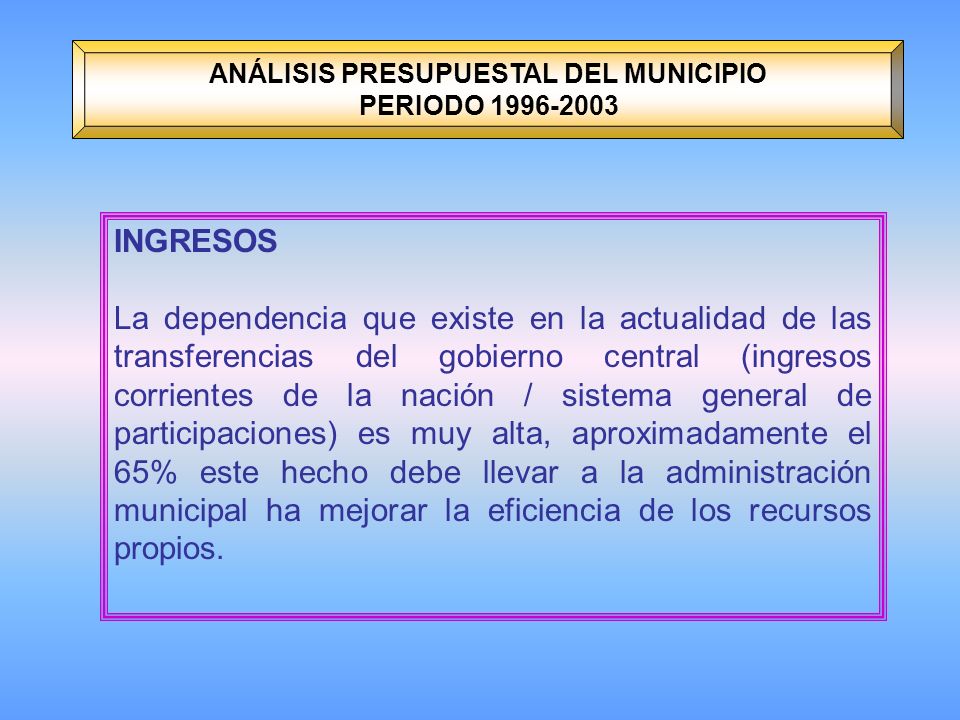 ANÁLISIS PRESUPUESTAL DEL MUNICIPIO
PERIODO 1996-2003

INGRESOS

La dependencia que existe en la actualidad de las transferencias del gobierno central (ingresos corrientes de la nación / sistema general de participaciones) es muy alta, aproximadamente el 65% este hecho debe llevar a la administración municipal ha mejorar la eficiencia de los recursos propios.